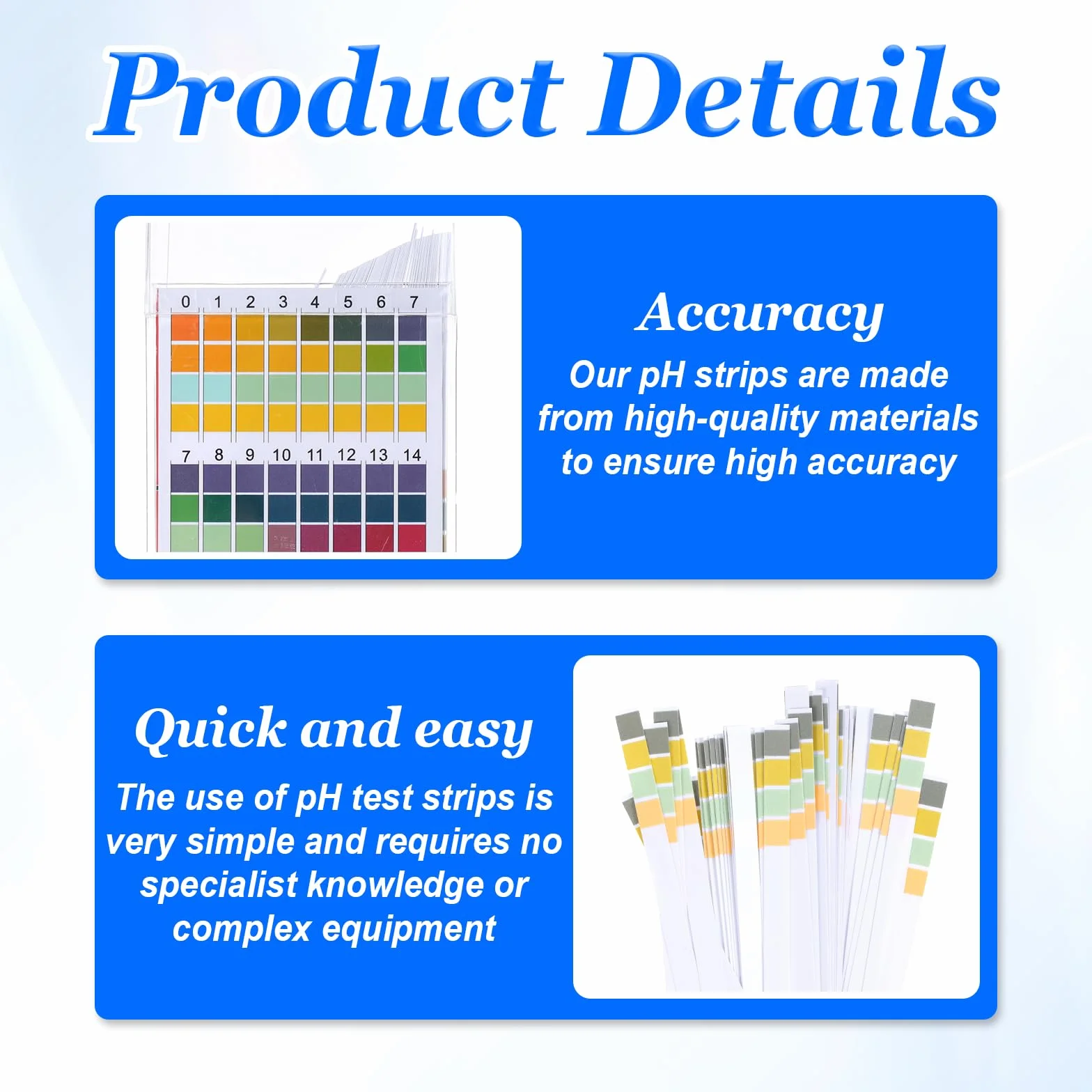 Product Details

0 1 2 3 4 5 6 7

7 8 9 10 11 12 13 14

Accuracy

Our pH strips are made from high-quality materials to ensure high accuracy

Quick and easy

The use of pH test strips is very simple and requires no specialist knowledge or complex equipment